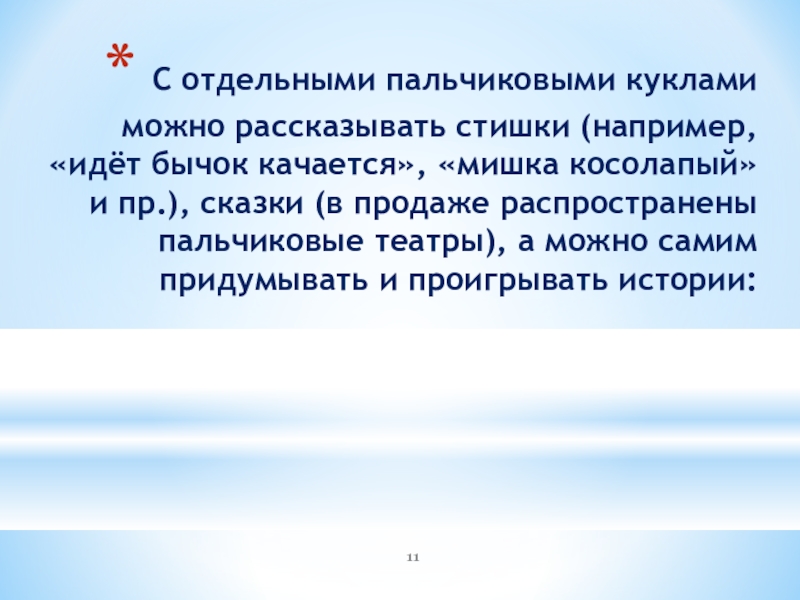 * С отдельными пальчиковыми куклами можно рассказывать стишки (например, «идёт бычок качается», «мишка косолапый» и пр.), сказки (в продаже распространены пальчиковые театры), а можно самим придумывать и проигрывать истории:

11